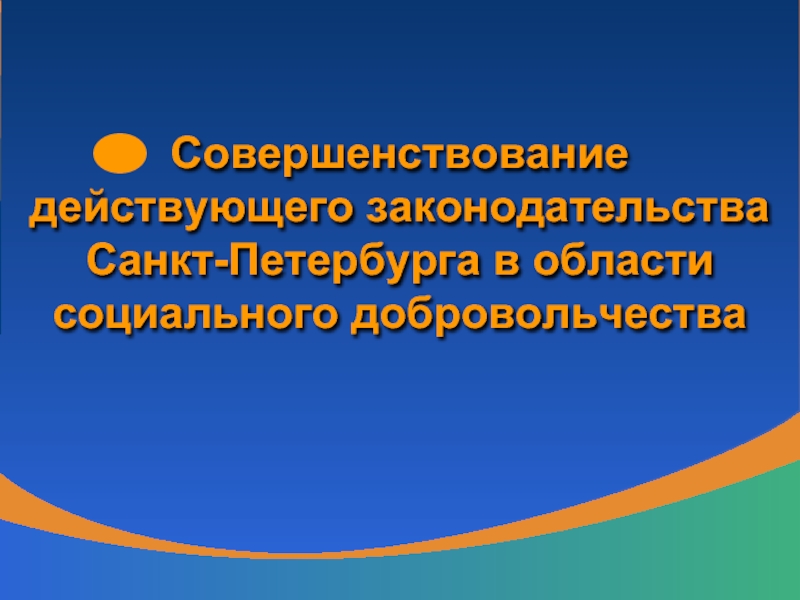 Совершенствование действующего законодательства Санкт-Петербурга в области социального добровольчества